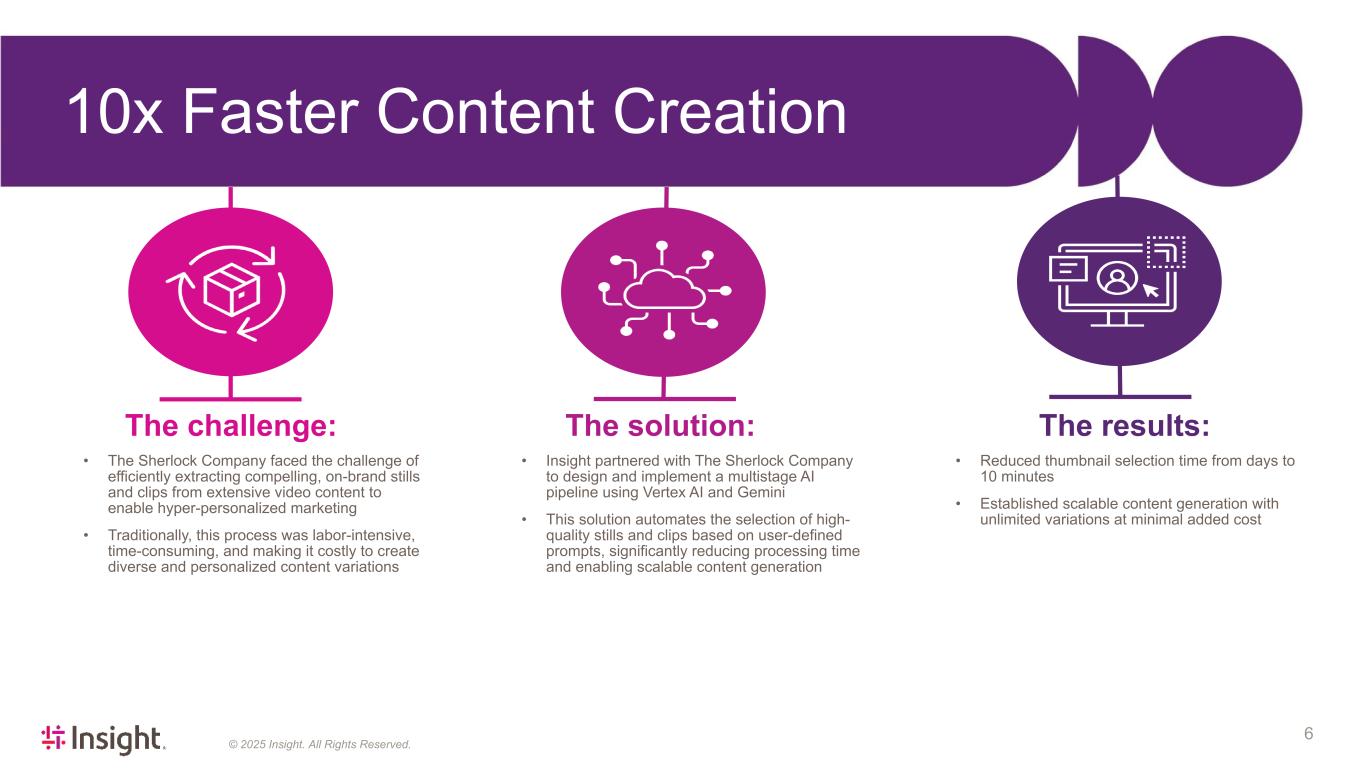 10x Faster Content Creation

The challenge:

• The Sherlock Company faced the challenge of efficiently extracting compelling, on-brand stills and clips from extensive video content to enable hyper-personalized marketing

• Traditionally, this process was labor-intensive, time-consuming, and making it costly to create diverse and personalized content variations

The solution:

• Insight partnered with The Sherlock Company to design and implement a multistage AI pipeline using Vertex AI and Gemini

• This solution automates the selection of high-quality stills and clips based on user-defined prompts, significantly reducing processing time and enabling scalable content generation

The results:

• Reduced thumbnail selection time from days to 10 minutes

• Established scalable content generation with unlimited variations at minimal added cost

Insight.

© 2025 Insight. All Rights Reserved.

6